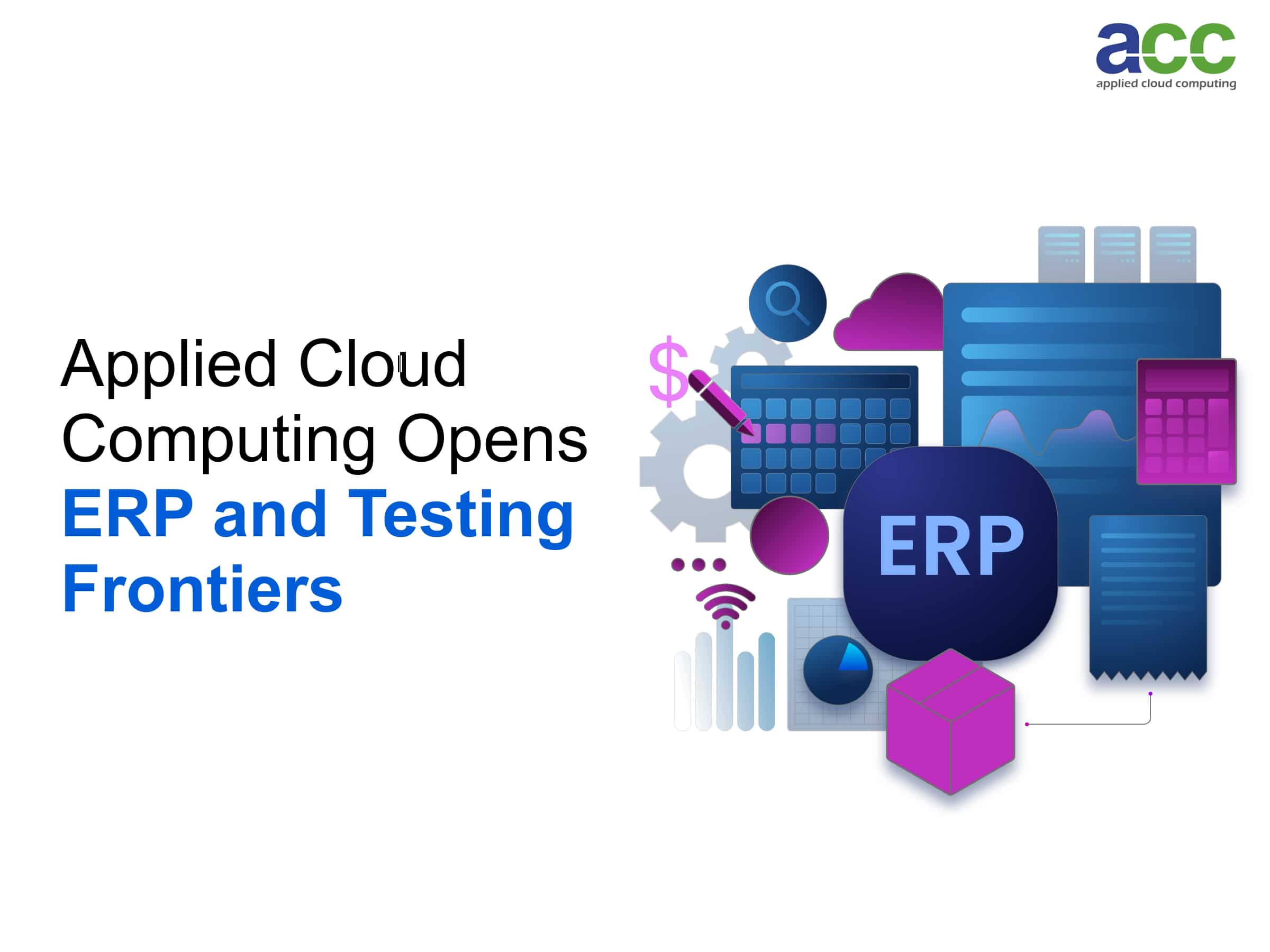 acc
applied cloud computing

Applied Cloud Computing Opens ERP and Testing Frontiers

$

ERP